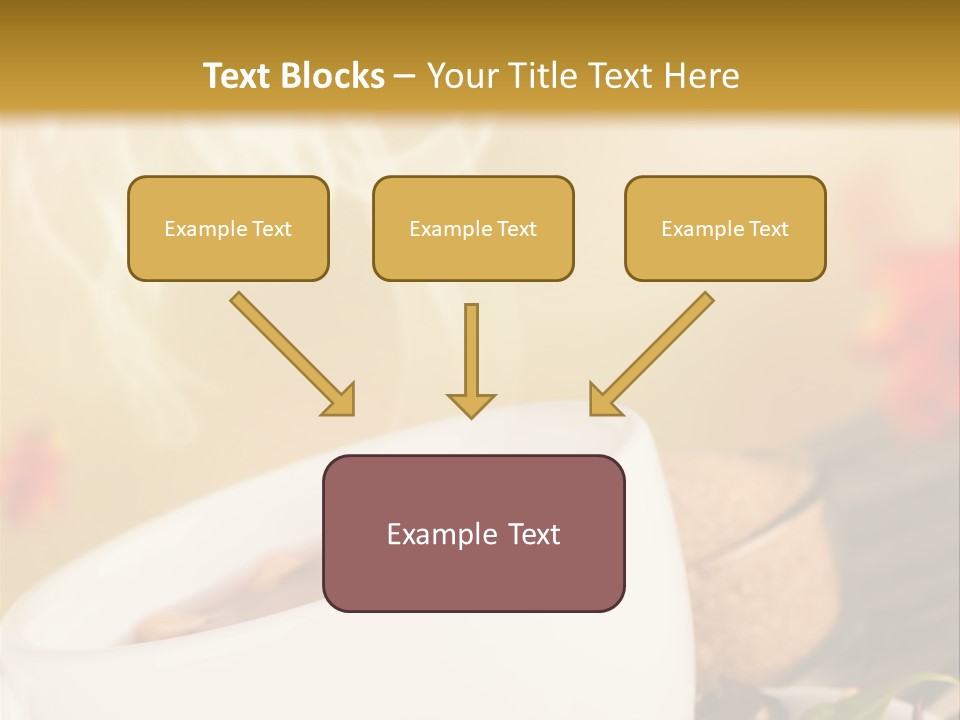 Text Blocks – Your Title Text Here

Example Text

Example Text

Example Text

Example Text